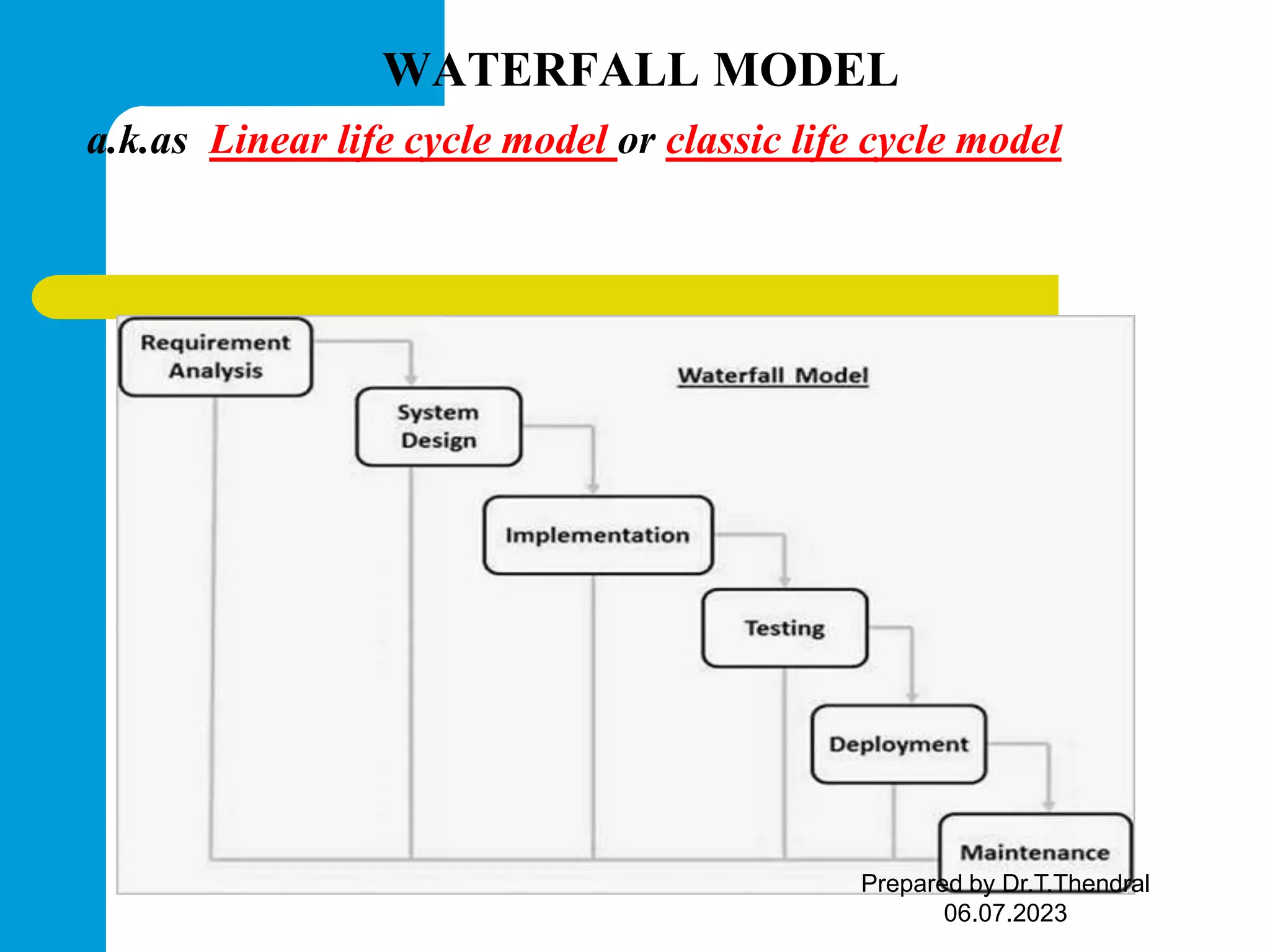 WATERFALL MODEL

a.k.as Linear life cycle model or classic life cycle model

Requirement Analysis

Waterfall Model

System Design

Implementation

Testing

Deployment

Maintenance

Prepared by Dr.T.Thendral
06.07.2023